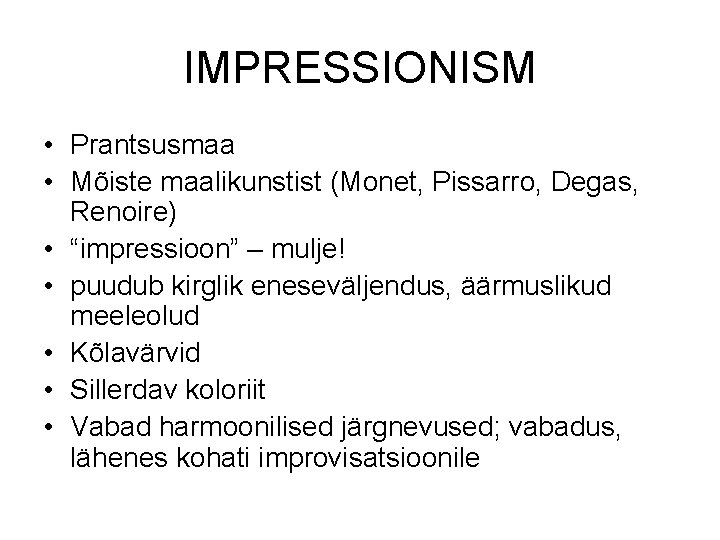 IMPRESSIONISM

• Prantsusmaa
• Mõiste maalikunstist (Monet, Pissarro, Degas, Renoire)
• “impressioon” – mulje!
• puudub kirglik eneseväljendus, äärmuslikud meeleolud
• Kõlavärvid
• Sillerdav koloriit
• Vabad harmoonilised järgnevused; vabadus, lähenes kohati improvisatsioonile